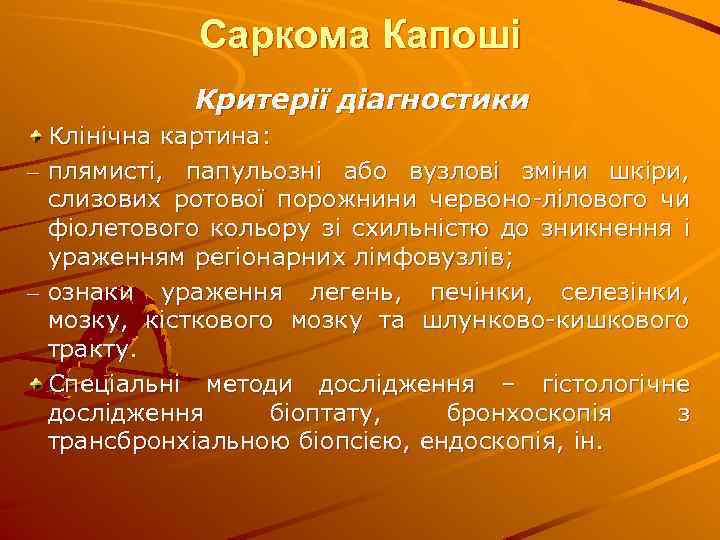 Саркома Капоші

Критерії діагностики

Клінічна картина:

– плямисті, папульозні або вузлові зміни шкіри, слизових ротової порожнини червоно-лілового чи фіолетового кольору зі схильністю до зникнення і ураженням регіонарних лімфовузлів;

– ознаки ураження легень, печінки, селезінки, мозку, кісткового мозку та шлунково-кишкового тракту.

Спеціальні методи дослідження – гістологічне дослідження біоптату, бронхоскопія з трансбронхіальною біопсією, ендоскопія, ін.